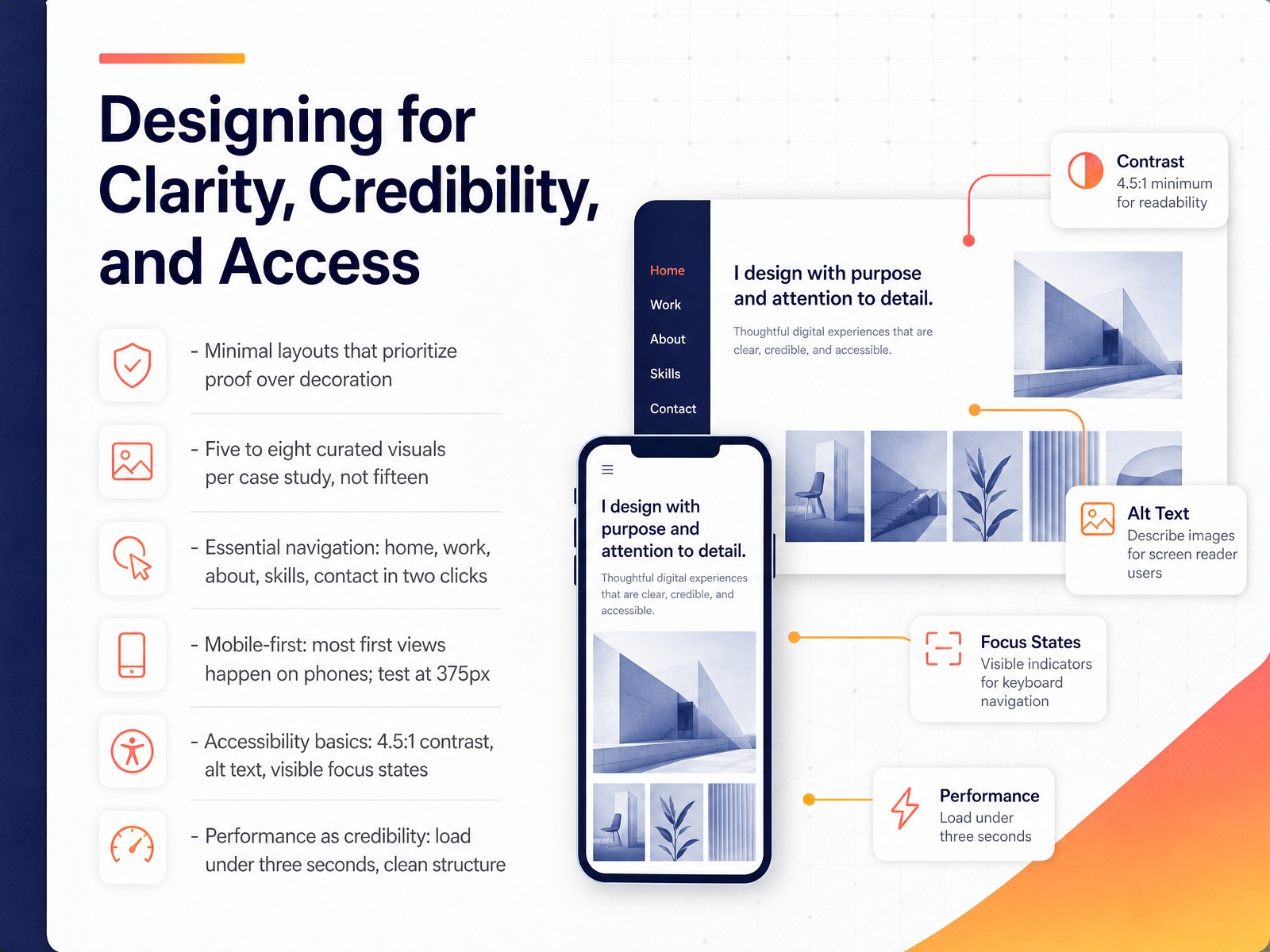 Designing for Clarity, Credibility, and Access

- Minimal layouts that prioritize proof over decoration

- Five to eight curated visuals per case study, not fifteen

- Essential navigation: home, work, about, skills, contact in two clicks

- Mobile-first: most first views happen on phones; test at 375px

- Accessibility basics: 4.5:1 contrast, alt text, visible focus states

- Performance as credibility: load under three seconds, clean structure

Home
Work
About
Skills
Contact

I design with purpose and attention to detail.

Thoughtful digital experiences that are clear, credible, and accessible.

I design with purpose and attention to detail.

Thoughtful digital experiences that are clear, credible, and accessible.

Contrast
4.5:1 minimum for readability

Alt Text
Describe images for screen reader users

Focus States
Visible indicators for keyboard navigation

Performance
Load under three seconds